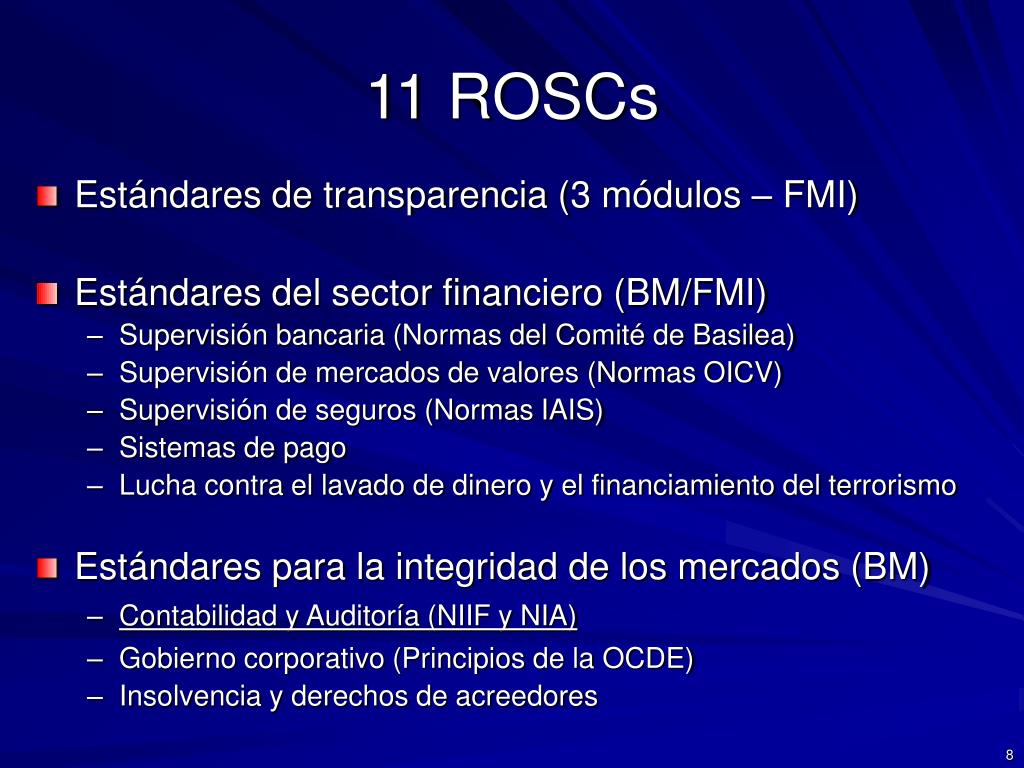 11 ROSCs

Estándares de transparencia (3 módulos – FMI)

Estándares del sector financiero (BM/FMI)
– Supervisión bancaria (Normas del Comité de Basilea)
– Supervisión de mercados de valores (Normas OICV)
– Supervisión de seguros (Normas IAIS)
– Sistemas de pago
– Lucha contra el lavado de dinero y el financiamiento del terrorismo

Estándares para la integridad de los mercados (BM)
– Contabilidad y Auditoría (NIIF y NIA)
– Gobierno corporativo (Principios de la OCDE)
– Insolvencia y derechos de acreedores

8